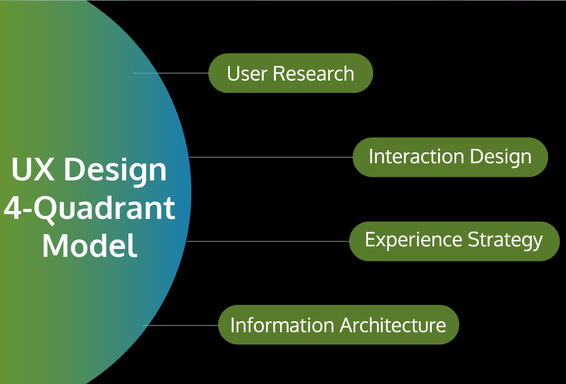 UX Design 4-Quadrant Model

User Research

Interaction Design

Experience Strategy

Information Architecture